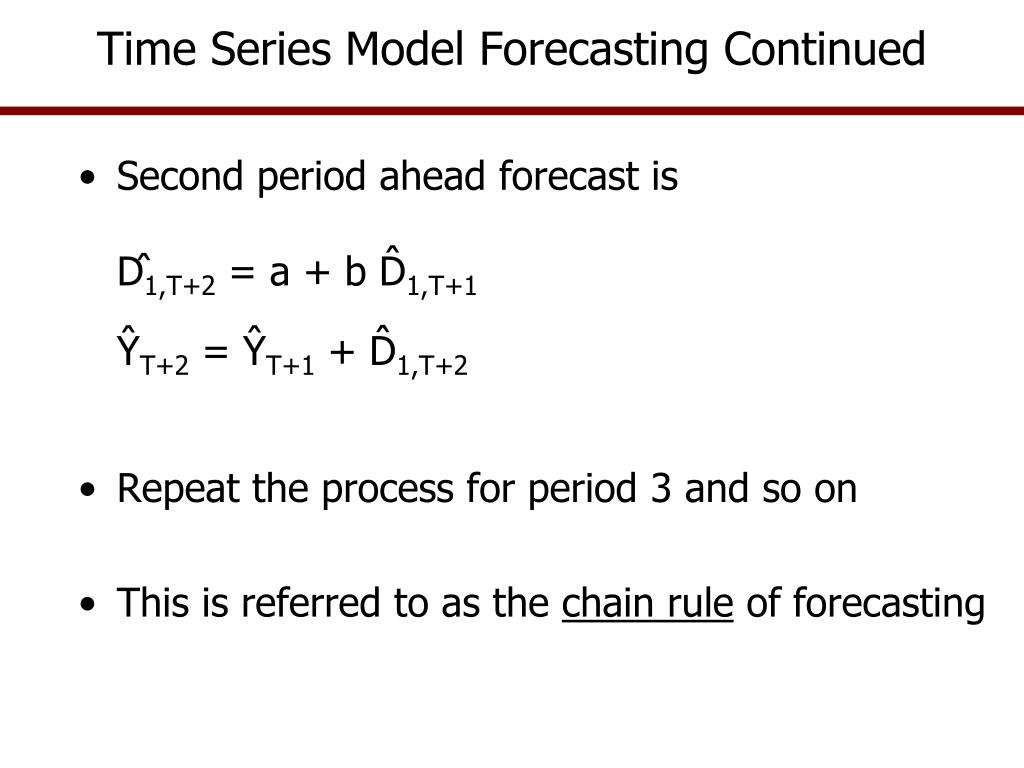 Time Series Model Forecasting Continued

• Second period ahead forecast is

$\hat{D}_{1,T+2} = a + b\ \hat{D}_{1,T+1}$

$\hat{Y}_{T+2} = \hat{Y}_{T+1} + \hat{D}_{1,T+2}$

• Repeat the process for period 3 and so on

• This is referred to as the chain rule of forecasting